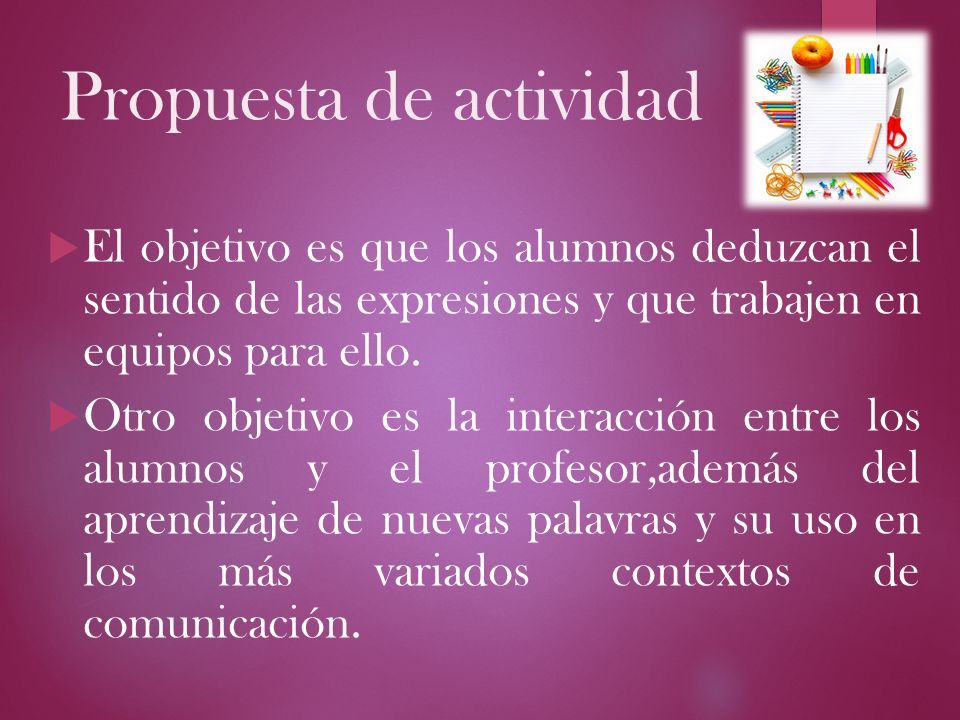 Propuesta de actividad

El objetivo es que los alumnos deduzcan el sentido de las expresiones y que trabajen en equipos para ello.

Otro objetivo es la interacción entre los alumnos y el profesor,además del aprendizaje de nuevas palavras y su uso en los más variados contextos de comunicación.